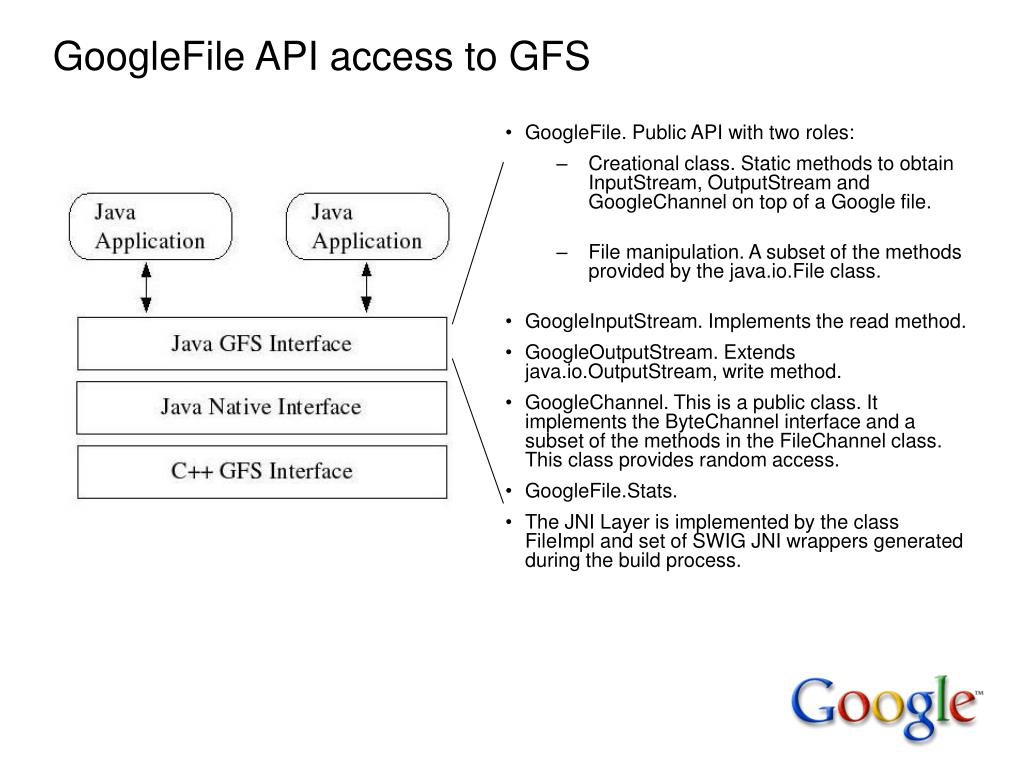 GoogleFile API access to GFS

Java Application

Java Application

Java GFS Interface

Java Native Interface

C++ GFS Interface

• GoogleFile. Public API with two roles:
  – Creational class. Static methods to obtain InputStream, OutputStream and GoogleChannel on top of a Google file.
  – File manipulation. A subset of the methods provided by the java.io.File class.
• GoogleInputStream. Implements the read method.
• GoogleOutputStream. Extends java.io.OutputStream, write method.
• GoogleChannel. This is a public class. It implements the ByteChannel interface and a subset of the methods in the FileChannel class. This class provides random access.
• GoogleFile.Stats.
• The JNI Layer is implemented by the class FileImpl and set of SWIG JNI wrappers generated during the build process.

Google™